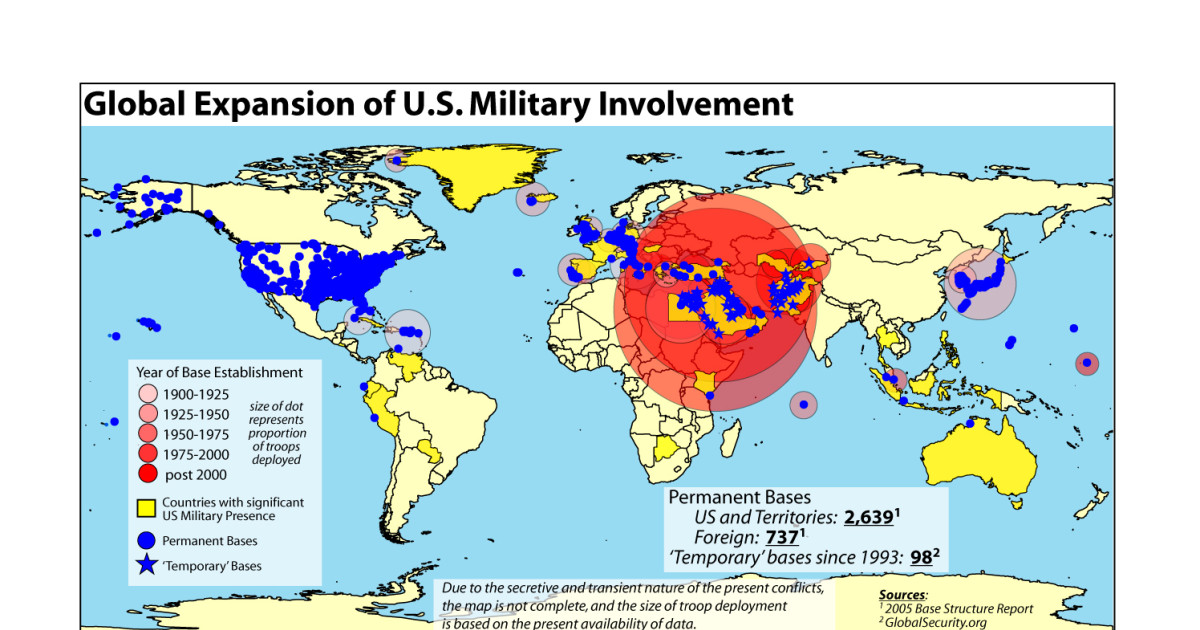 Global Expansion of U.S. Military Involvement

Year of Base Establishment
1900-1925
1925-1950
1950-1975
1975-2000
post 2000
size of dot represents proportion of troops deployed

Countries with significant US Military Presence
Permanent Bases
'Temporary' Bases

Permanent Bases
US and Territories: 2,639$^1$
Foreign: 737$^1$
'Temporary' bases since 1993: 98$^2$

Due to the secretive and transient nature of the present conflicts, the map is not complete, and the size of troop deployment is based on the present availability of data.

Sources:
$^1$ 2005 Base Structure Report
$^2$ GlobalSecurity.org